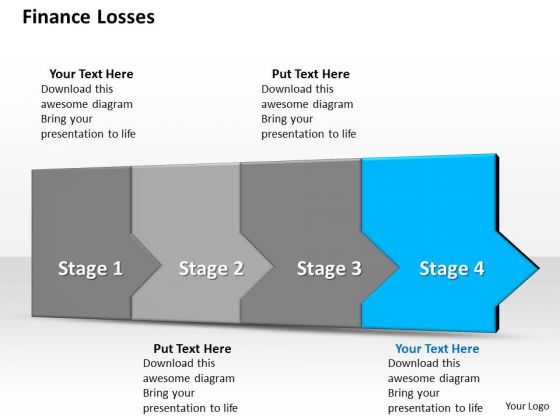 Finance Losses

Your Text Here
Download this awesome diagram Bring your presentation to life

Put Text Here
Download this awesome diagram Bring your presentation to life

Stage 1

Stage 2

Stage 3

Stage 4

Put Text Here
Download this awesome diagram Bring your presentation to life

Your Text Here
Download this awesome diagram Bring your presentation to life

Your Logo